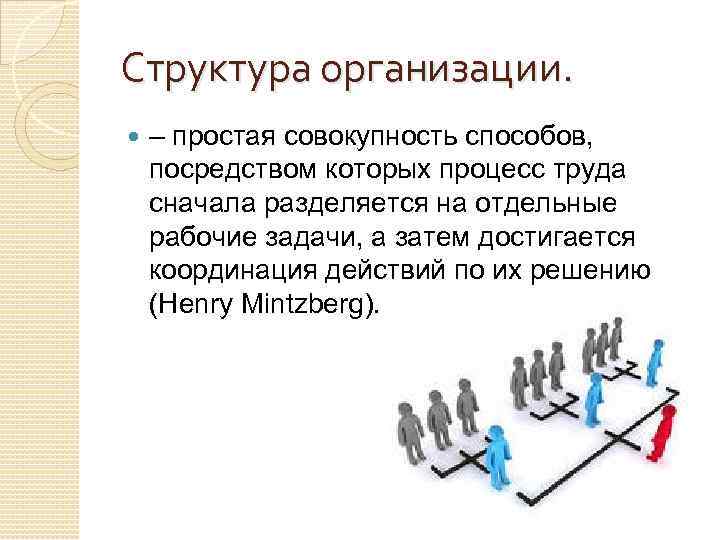 Структура организации.

– простая совокупность способов, посредством которых процесс труда сначала разделяется на отдельные рабочие задачи, а затем достигается координация действий по их решению (Henry Mintzberg).